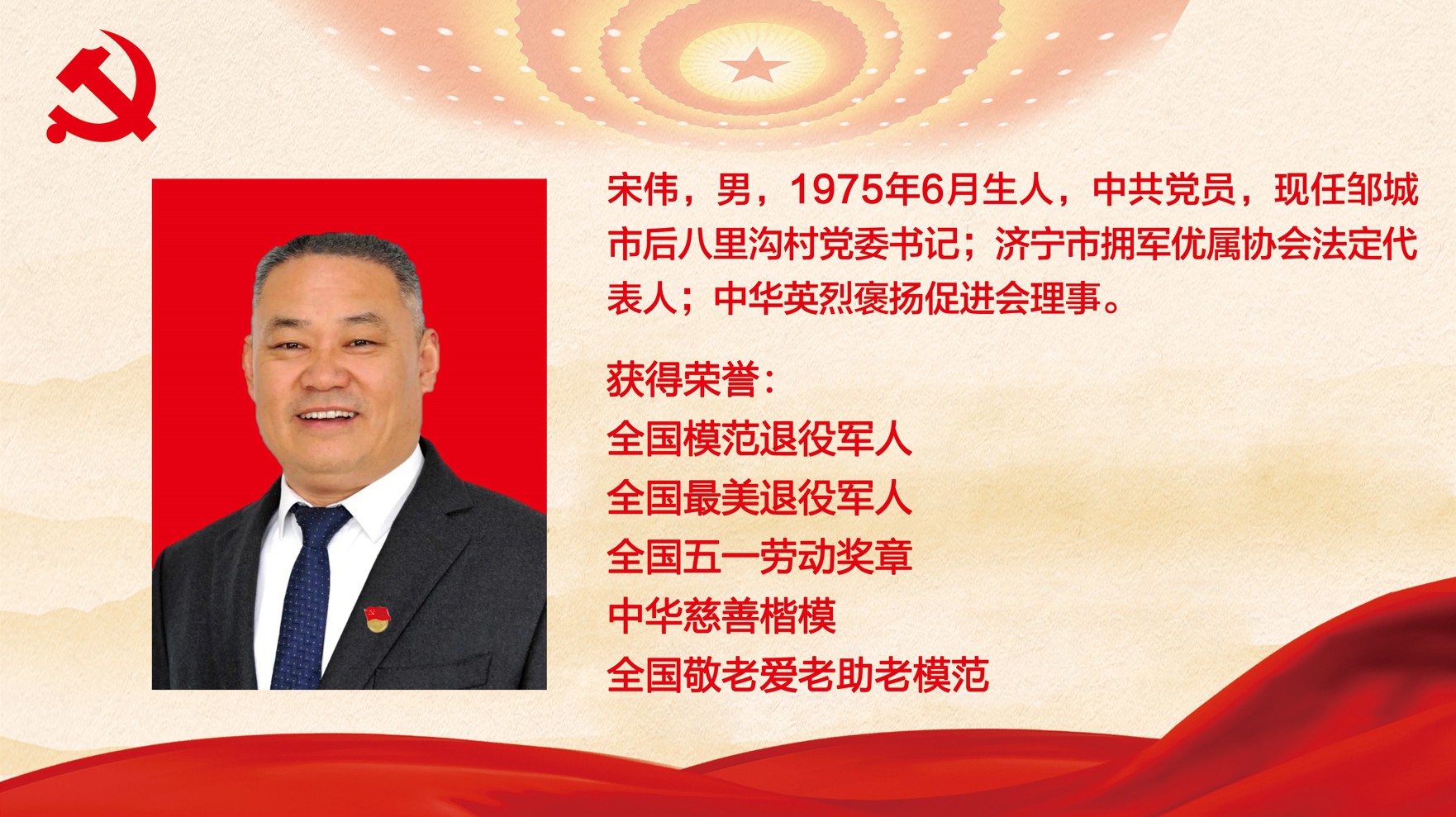 宋伟，男，1975年6月生人，中共党员，现任邹城市后八里沟村党委书记；济宁市拥军优属协会法定代表人；中华英烈褒扬促进会理事。

获得荣誉：
全国模范退役军人
全国最美退役军人
全国五一劳动奖章
中华慈善楷模
全国敬老爱老助老模范